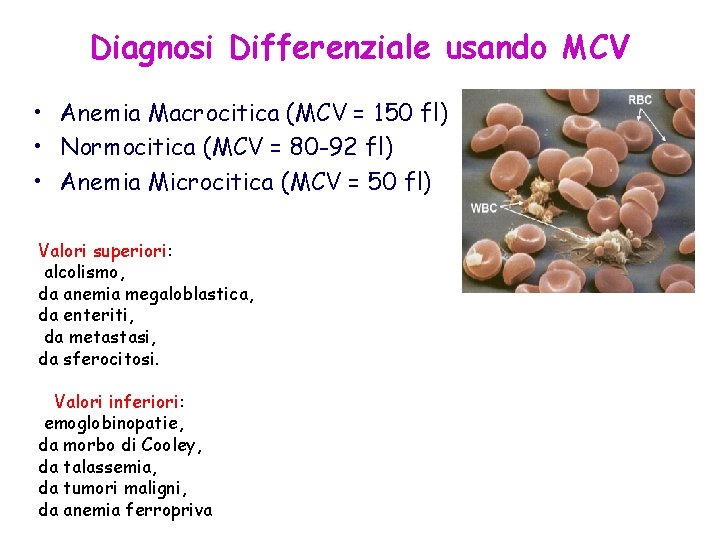 Diagnosi Differenziale usando MCV

• Anemia Macrocitica (MCV = 150 fl)
• Normocitica (MCV = 80-92 fl)
• Anemia Microcitica (MCV = 50 fl)

RBC

WBC

Valori superiori:
alcolismo,
da anemia megaloblastica,
da enteriti,
da metastasi,
da sferocitosi.

Valori inferiori:
emoglobinopatie,
da morbo di Cooley,
da talassemia,
da tumori maligni,
da anemia ferropriva